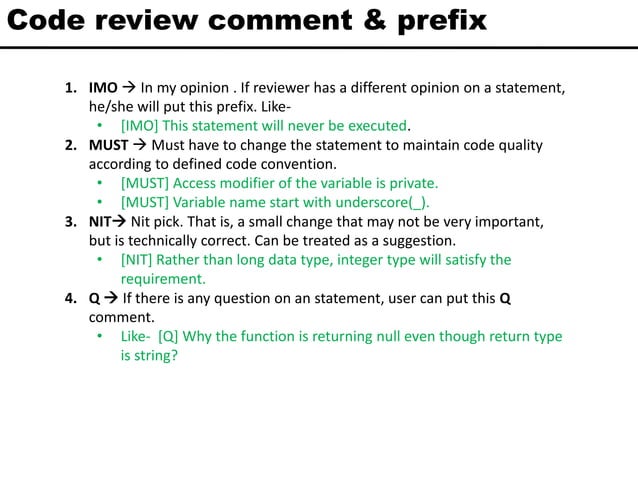 Code review comment & prefix

1. IMO → In my opinion . If reviewer has a different opinion on a statement, he/she will put this prefix. Like-
• [IMO] This statement will never be executed.
2. MUST → Must have to change the statement to maintain code quality according to defined code convention.
• [MUST] Access modifier of the variable is private.
• [MUST] Variable name start with underscore(_).
3. NIT→ Nit pick. That is, a small change that may not be very important, but is technically correct. Can be treated as a suggestion.
• [NIT] Rather than long data type, integer type will satisfy the requirement.
4. Q → If there is any question on an statement, user can put this Q comment.
• Like- [Q] Why the function is returning null even though return type is string?